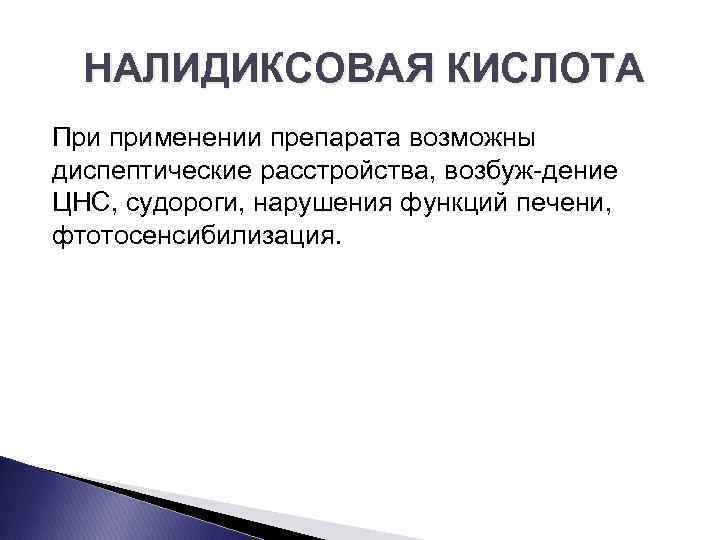 НАЛИДИКСОВАЯ КИСЛОТА

При применении препарата возможны диспептические расстройства, возбуж-дение ЦНС, судороги, нарушения функций печени, фтотосенсибилизация.